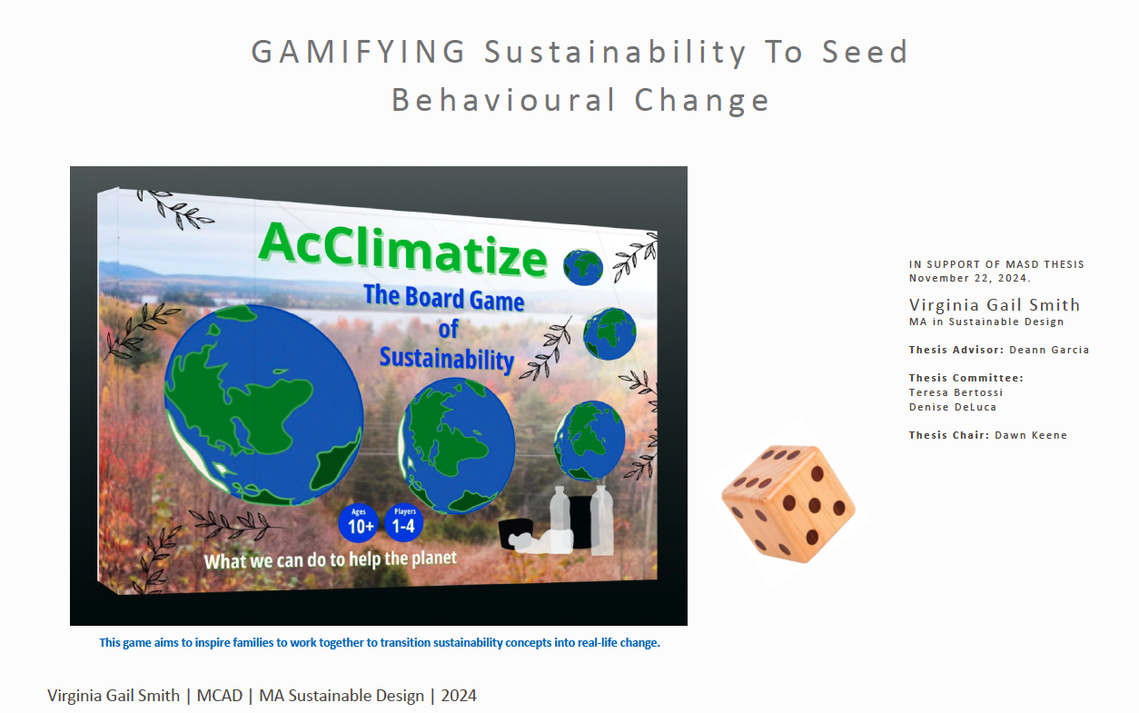 GAMIFYING Sustainability To Seed Behavioural Change

AcClimatize

The Board Game of Sustainability

Ages 10+

Players 1-4

What we can do to help the planet

This game aims to inspire families to work together to transition sustainability concepts into real-life change.

IN SUPPORT OF MASD THESIS
November 22, 2024.

Virginia Gail Smith
MA in Sustainable Design

Thesis Advisor: Deann Garcia

Thesis Committee:
Teresa Bertossi
Denise DeLuca

Thesis Chair: Dawn Keene

Virginia Gail Smith | MCAD | MA Sustainable Design | 2024